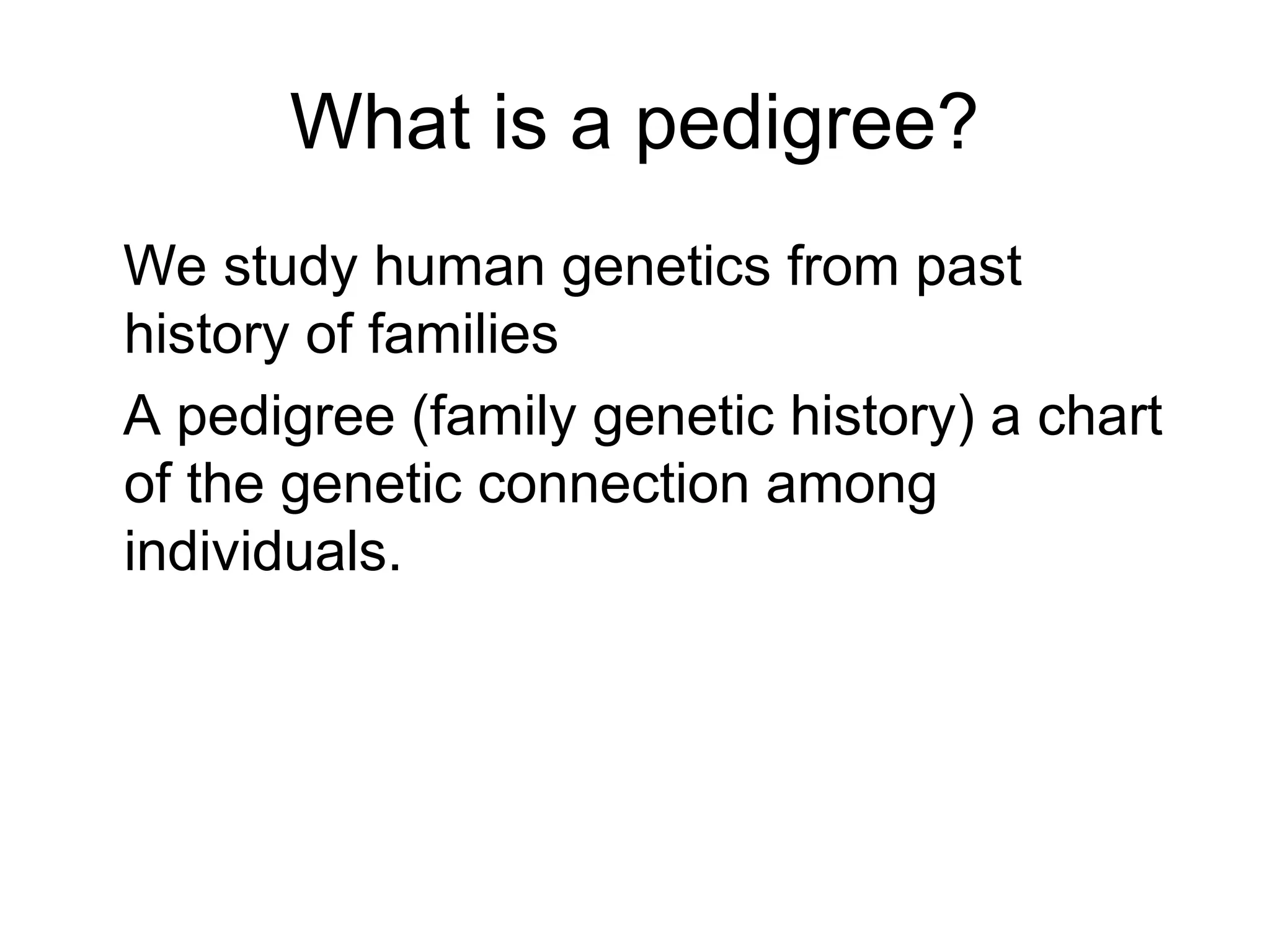 What is a pedigree?

We study human genetics from past history of families

A pedigree (family genetic history) a chart of the genetic connection among individuals.